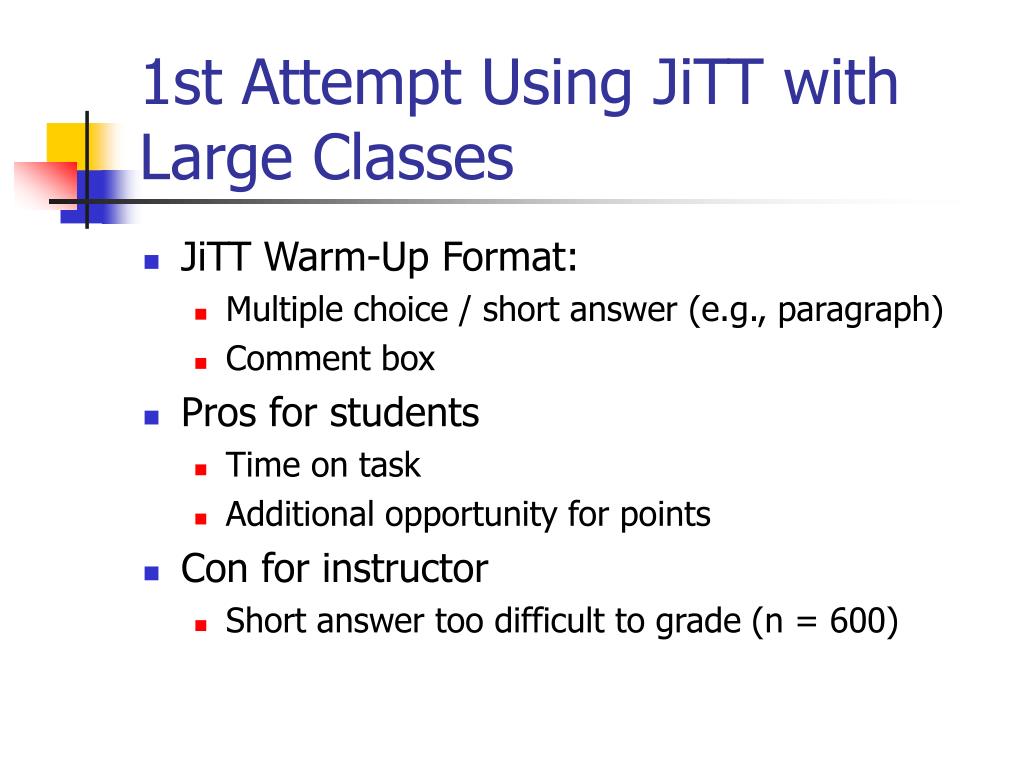 1st Attempt Using JiTT with Large Classes

- JiTT Warm-Up Format:
  - Multiple choice / short answer (e.g., paragraph)
  - Comment box
- Pros for students
  - Time on task
  - Additional opportunity for points
- Con for instructor
  - Short answer too difficult to grade (n = 600)